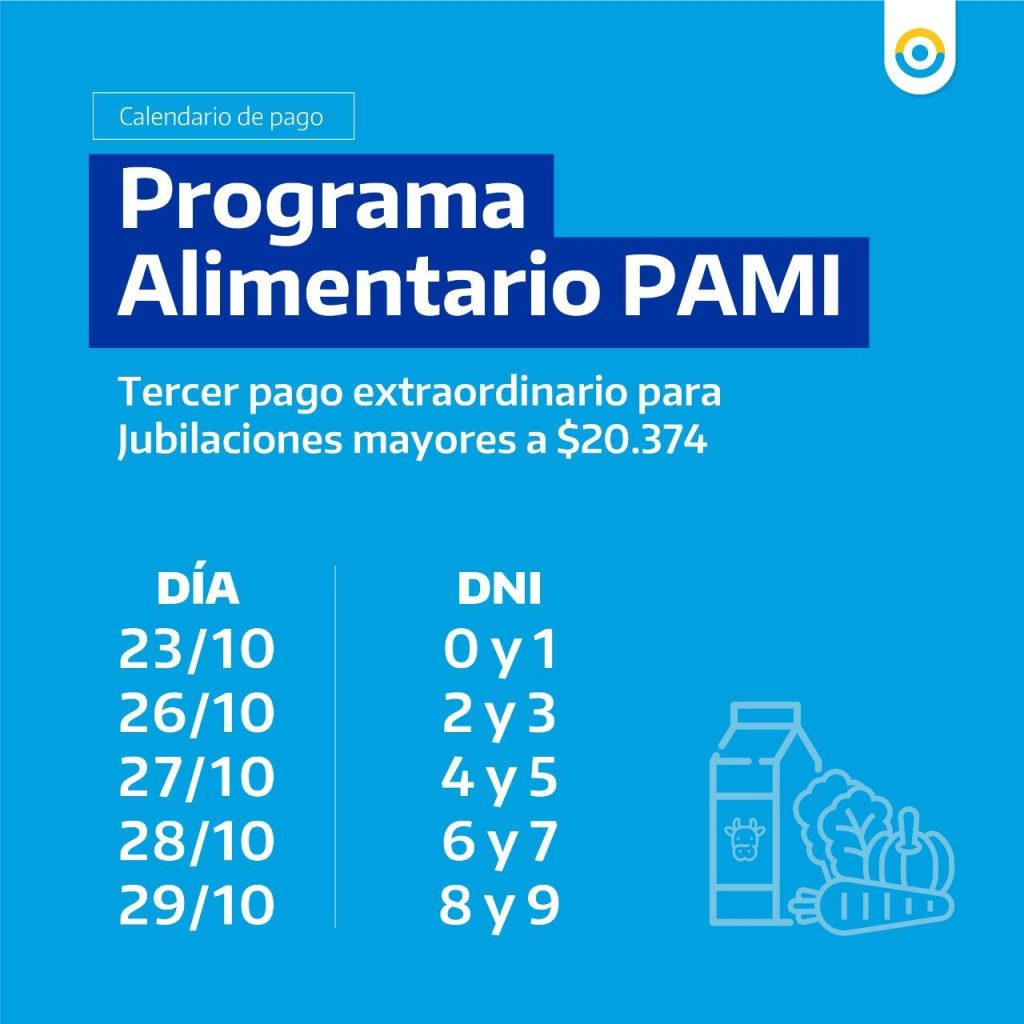 Calendario de pago

Programa
Alimentario PAMI

Tercer pago extraordinario para Jubilaciones mayores a $20.374

| DÍA | DNI |
|---|---|
| 23/10 | 0 y 1 |
| 26/10 | 2 y 3 |
| 27/10 | 4 y 5 |
| 28/10 | 6 y 7 |
| 29/10 | 8 y 9 |